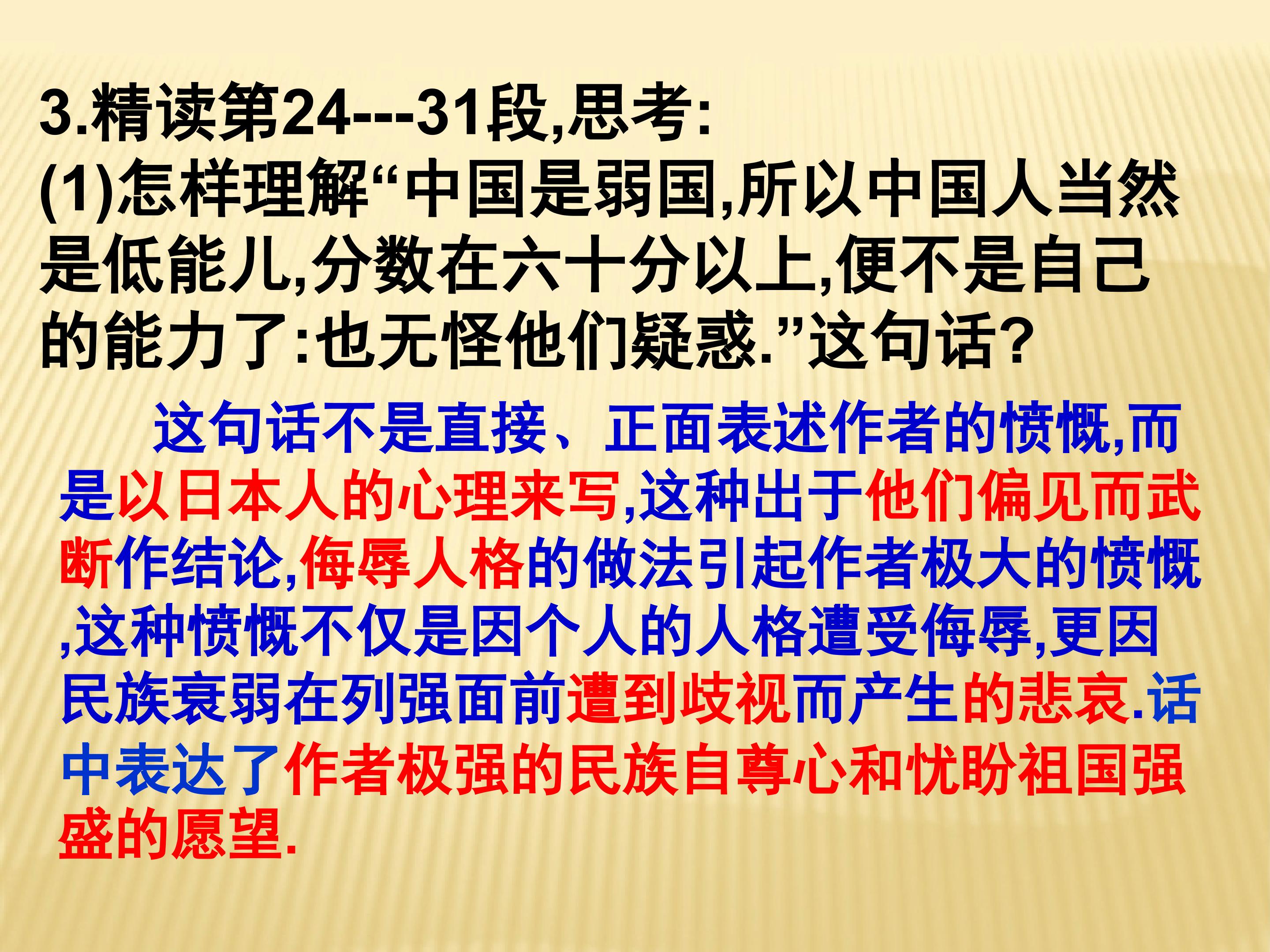 3.精读第24---31段,思考:
(1)怎样理解“中国是弱国,所以中国人当然是低能儿,分数在六十分以上,便不是自己的能力了:也无怪他们疑惑.”这句话?

这句话不是直接、正面表述作者的愤慨,而是以日本人的心理来写,这种出于他们偏见而武断作结论,侮辱人格的做法引起作者极大的愤慨,这种愤慨不仅是因个人的人格遭受侮辱,更因民族衰弱在列强面前遭到歧视而产生的悲哀.话中表达了作者极强的民族自尊心和忧盼祖国强盛的愿望.